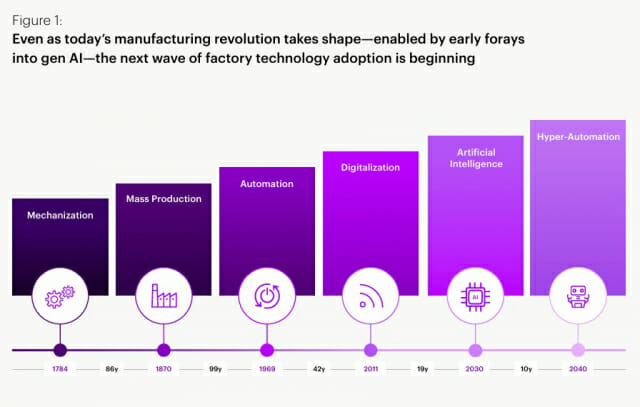 Figure 1:
Even as today's manufacturing revolution takes shape—enabled by early forays into gen AI—the next wave of factory technology adoption is beginning

Mechanization

Mass Production

Automation

Digitalization

Artificial Intelligence

Hyper-Automation

AI

1784 86y 1870 99y 1969 42y 2011 19y 2030 10y 2040